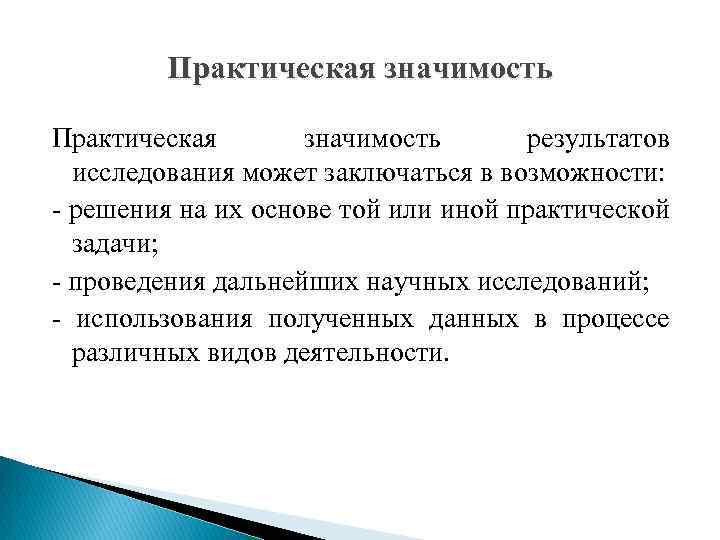 Практическая значимость

Практическая значимость результатов исследования может заключаться в возможности:

- решения на их основе той или иной практической задачи;

- проведения дальнейших научных исследований;

- использования полученных данных в процессе различных видов деятельности.